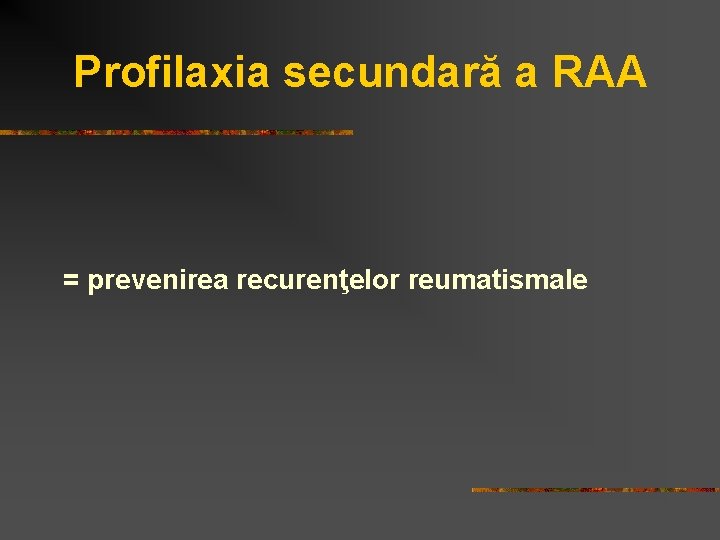 Profilaxia secundară a RAA

= prevenirea recurenţelor reumatismale